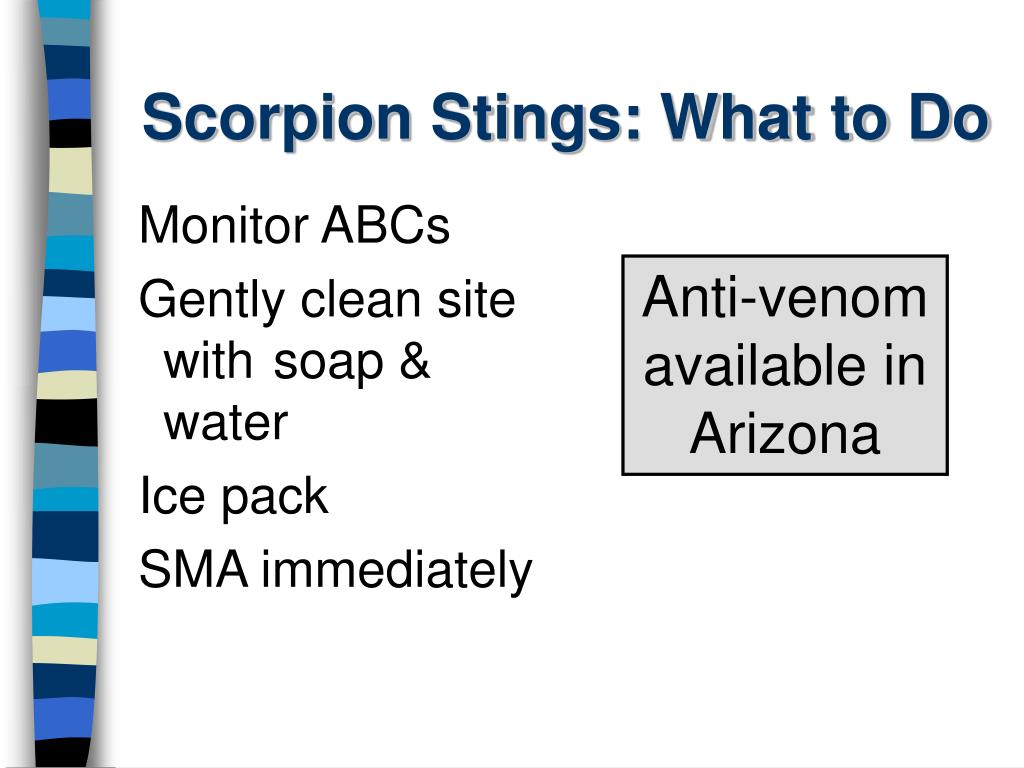 Scorpion Stings: What to Do

Monitor ABCs

Gently clean site with soap & water

Ice pack

SMA immediately

Anti-venom available in Arizona